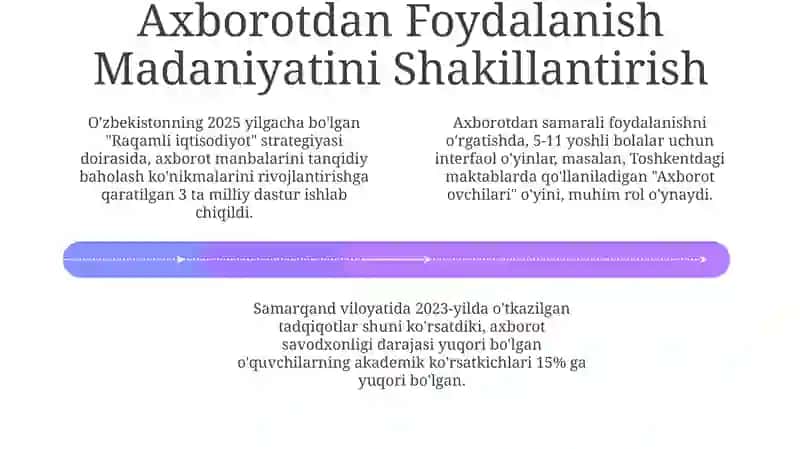 Axborotdan Foydalanish Madaniyatini Shakillantirish

O'zbekistonning 2025 yilgacha bo'lgan "Raqamli iqtisodiyot" strategiyasi doirasida, axborot manbalarini tanqidiy baholash ko'nikmalarini rivojlantirishga qaratilgan 3 ta milliy dastur ishlab chiqildi.

Axborotdan samarali foydalanishni o'rgatishda, 5-11 yoshli bolalar uchun interfaol o'yinlar, masalan, Toshkentdagi maktablarda qo'llaniladigan "Axborot ovchilari" o'yini, muhim rol o'ynaydi.

Samarqand viloyatida 2023-yilda o'tkazilgan tadqiqotlar shuni ko'rsatdiki, axborot savodxonligi darajasi yuqori bo'lgan o'quvchilarning akademik ko'rsatkichlari 15% ga yuqori bo'lgan.